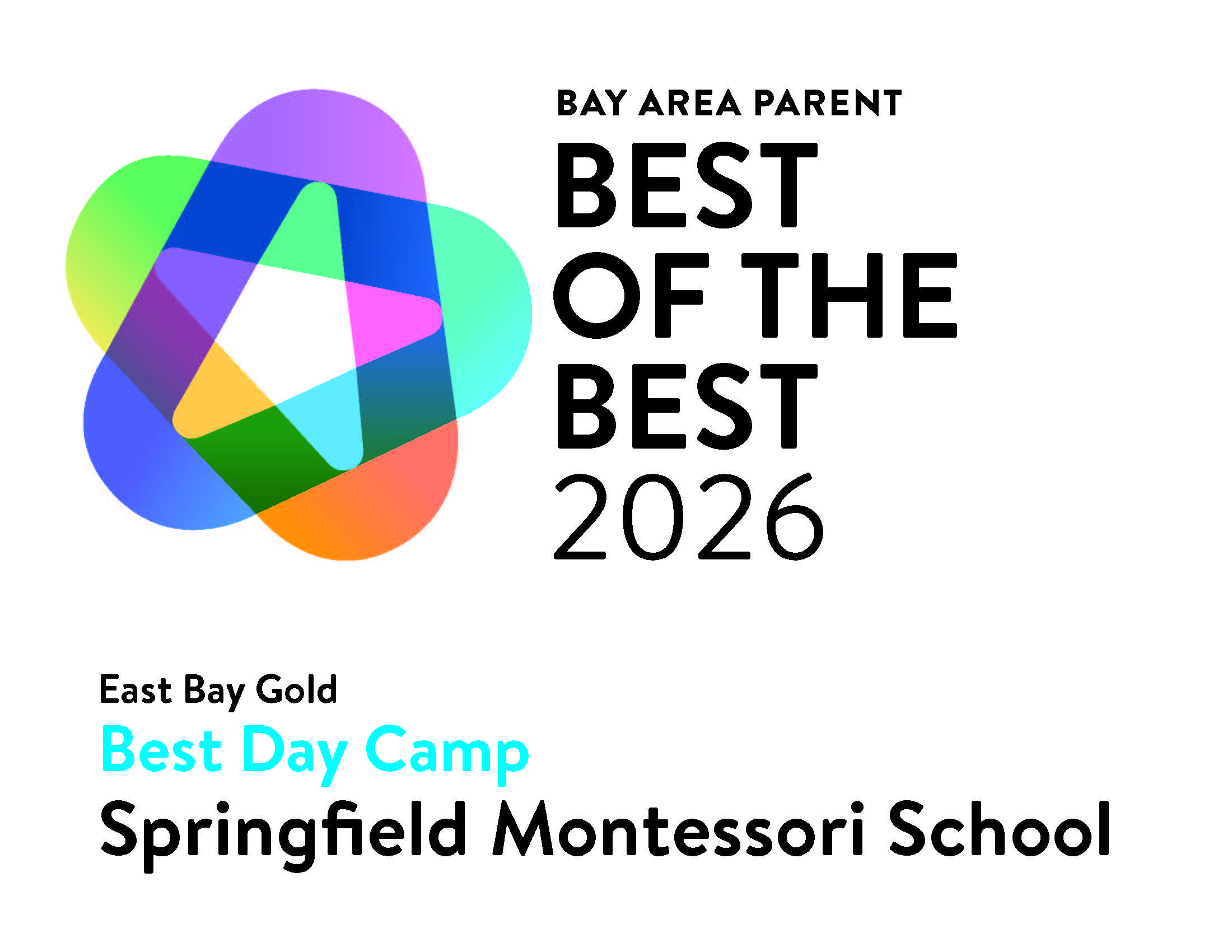 BAY AREA PARENT
BEST OF THE BEST
2026

East Bay Gold
Best Day Camp
Springfield Montessori School